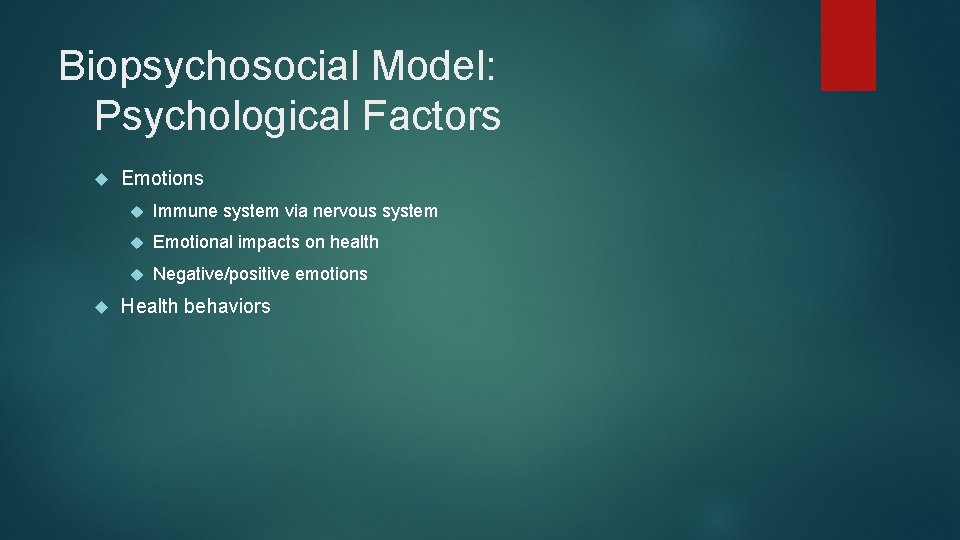 Biopsychosocial Model: Psychological Factors

Emotions

Immune system via nervous system

Emotional impacts on health

Negative/positive emotions

Health behaviors